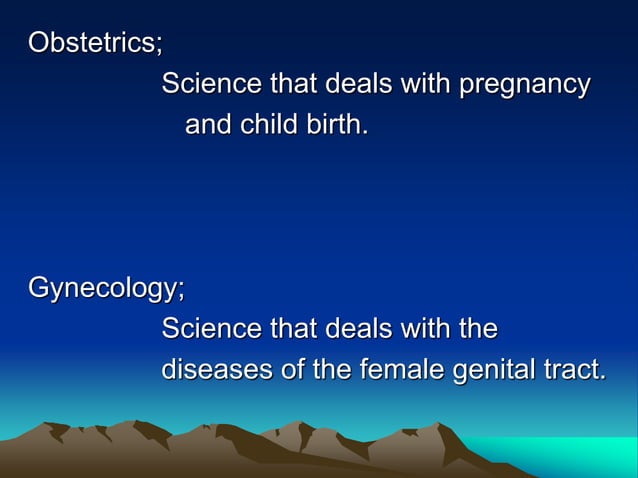 Obstetrics;

Science that deals with pregnancy and child birth.

Gynecology;

Science that deals with the diseases of the female genital tract.